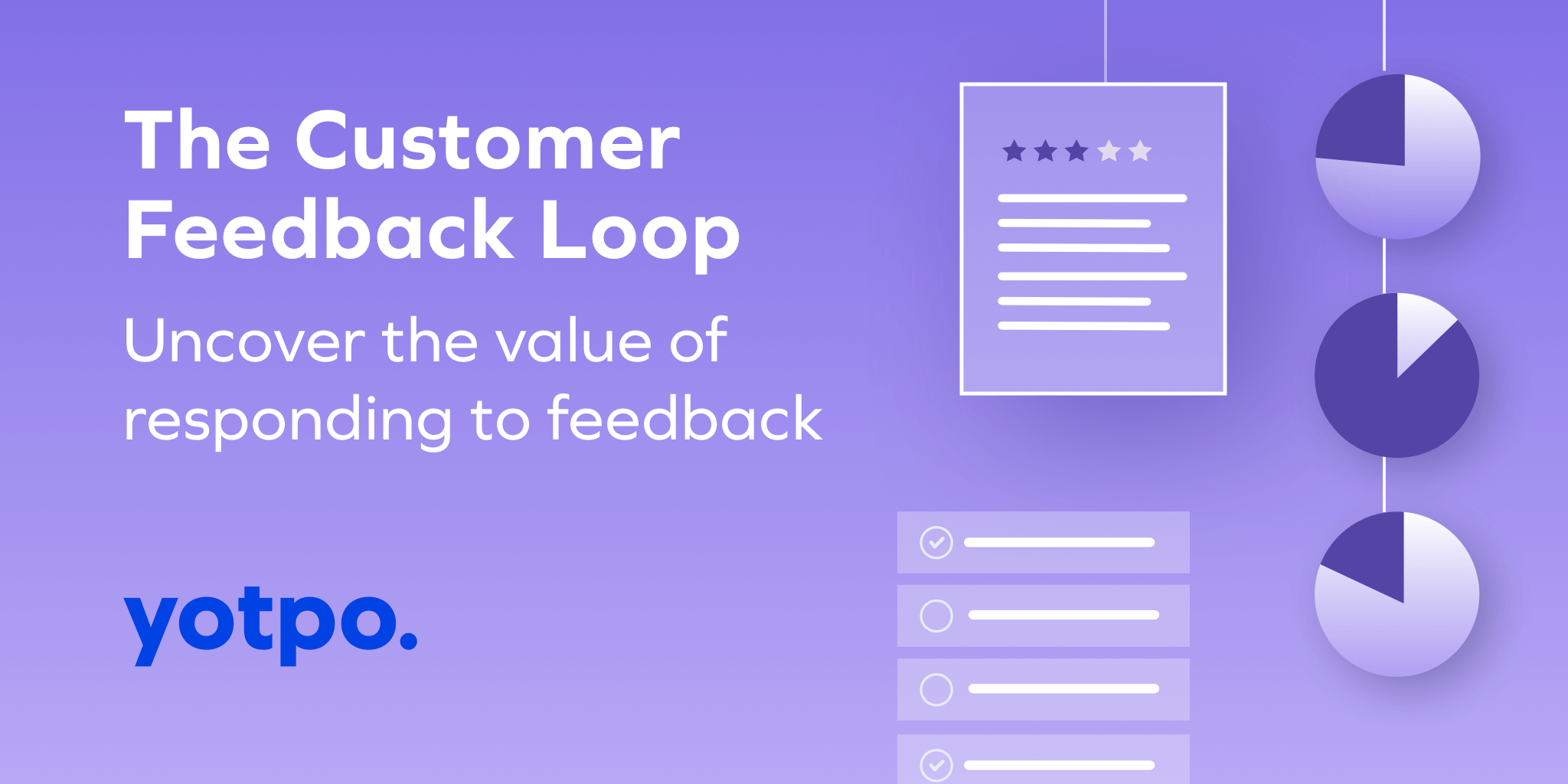 The Customer Feedback Loop

Uncover the value of responding to feedback

yotpo.